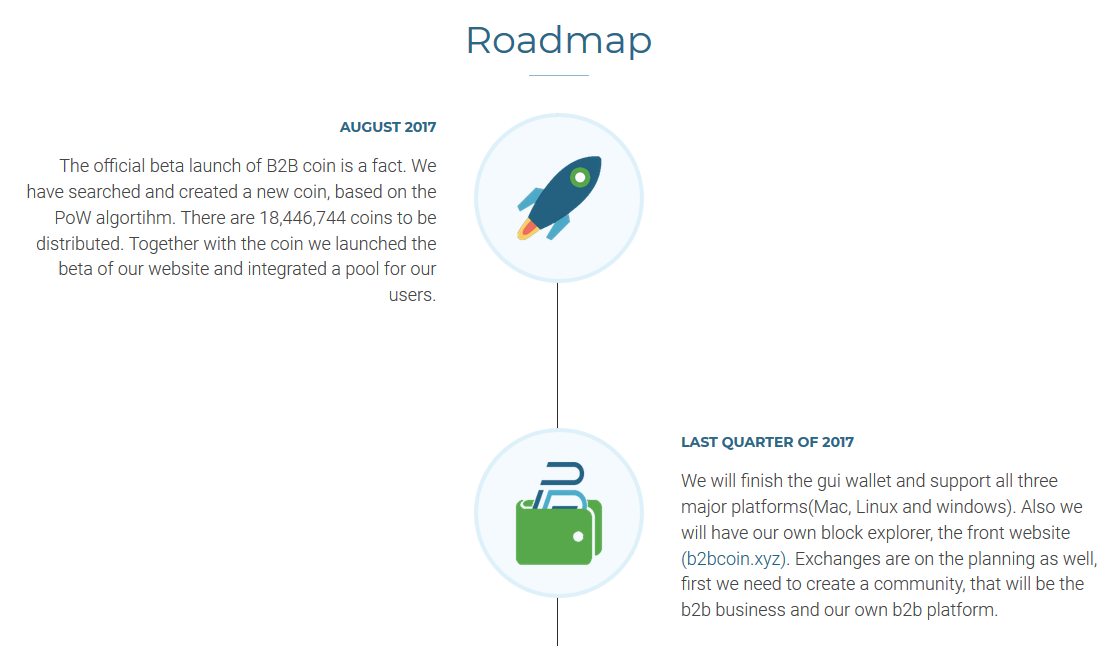 Roadmap

AUGUST 2017

The official beta launch of B2B coin is a fact. We have searched and created a new coin, based on the PoW algortihm. There are 18,446,744 coins to be distributed. Together with the coin we launched the beta of our website and integrated a pool for our users.

LAST QUARTER OF 2017

We will finish the gui wallet and support all three major platforms(Mac, Linux and windows). Also we will have our own block explorer, the front website (b2bcoin.xyz). Exchanges are on the planning as well, first we need to create a community, that will be the b2b business and our own b2b platform.